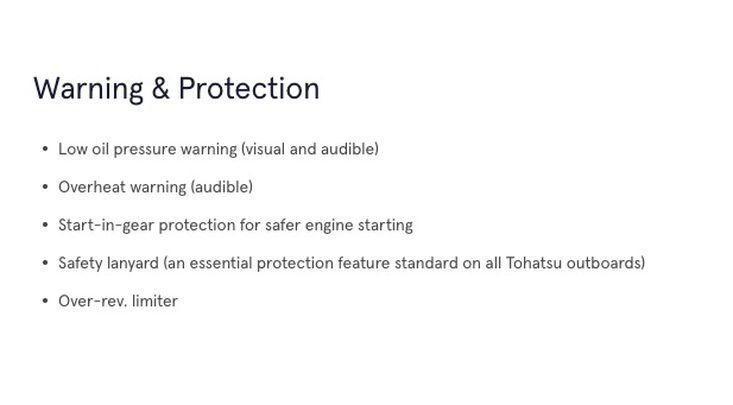 Warning & Protection

• Low oil pressure warning (visual and audible)
• Overheat warning (audible)
• Start-in-gear protection for safer engine starting
• Safety lanyard (an essential protection feature standard on all Tohatsu outboards)
• Over-rev. limiter